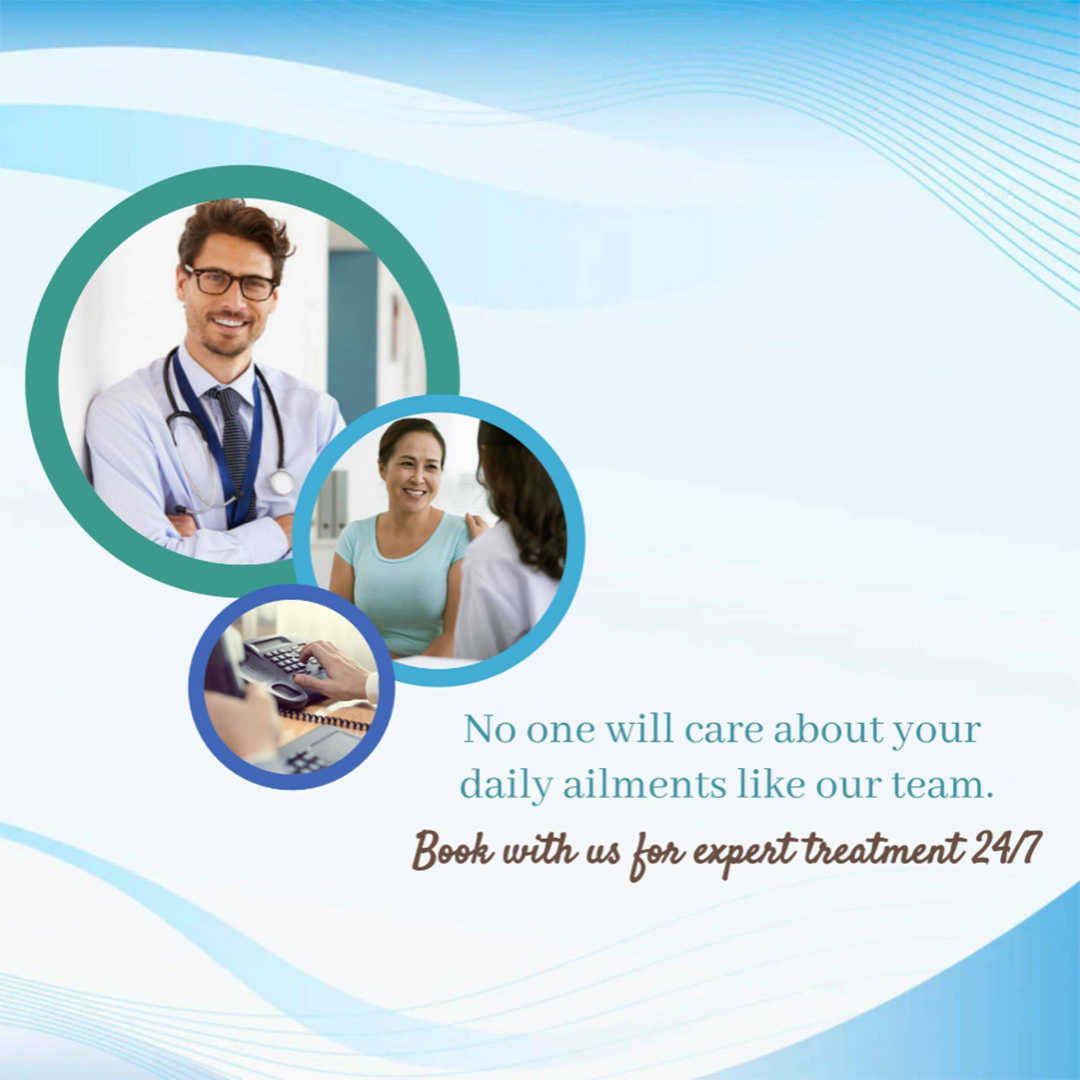 No one will care about your daily ailments like our team.

Book with us for expert treatment 24/7